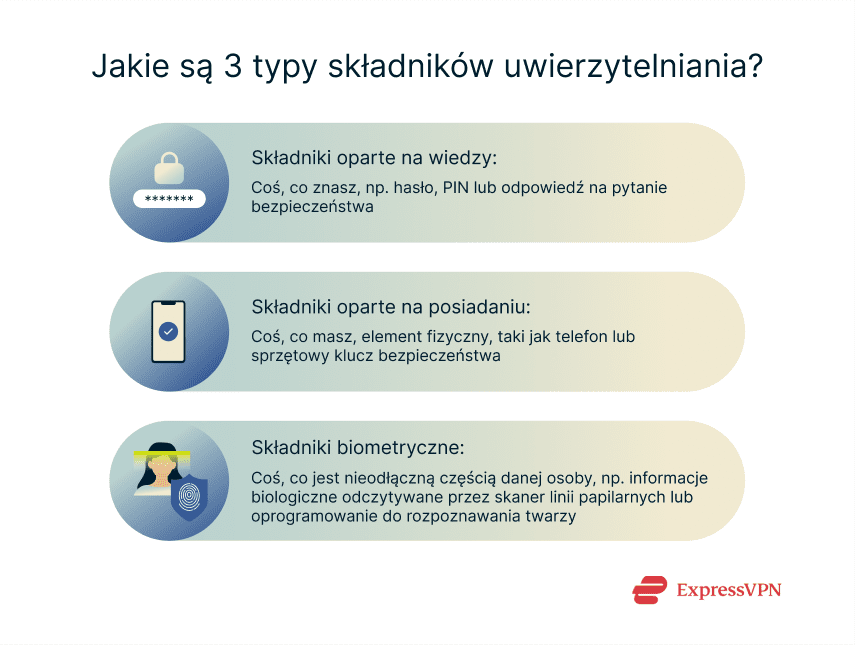 Jakie są 3 typy składników uwierzytelniania?

*******

Składniki oparte na wiedzy:

Coś, co znasz, np. hasło, PIN lub odpowiedź na pytanie bezpieczeństwa

Składniki oparte na posiadaniu:

Coś, co masz, element fizyczny, taki jak telefon lub sprzętowy klucz bezpieczeństwa

Składniki biometryczne:

Coś, co jest nieodłączną częścią danej osoby, np. informacje biologiczne odczytywane przez skaner linii papilarnych lub oprogramowanie do rozpoznawania twarzy

ExpressVPN